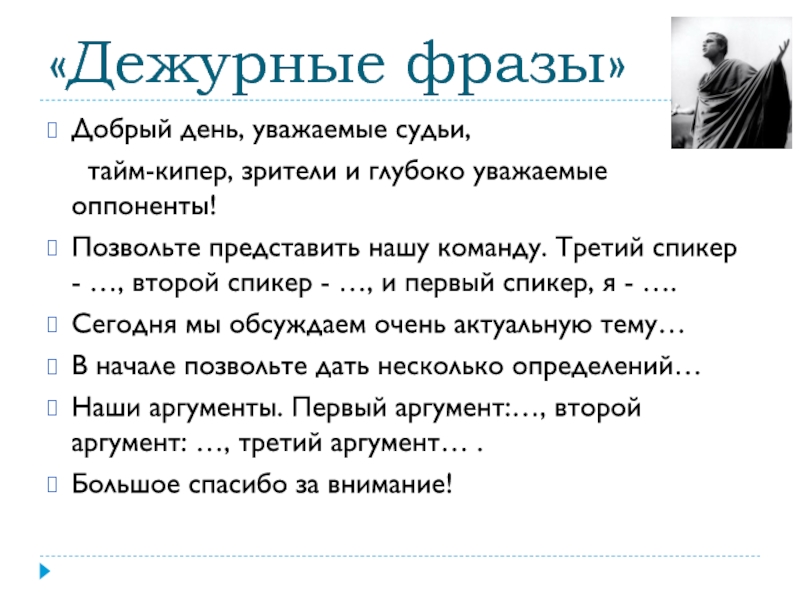 «Дежурные фразы»

Добрый день, уважаемые судьи,
тайм-кипер, зрители и глубоко уважаемые оппоненты!

Позвольте представить нашу команду. Третий спикер - …, второй спикер - …, и первый спикер, я - ….

Сегодня мы обсуждаем очень актуальную тему…

В начале позвольте дать несколько определений…

Наши аргументы. Первый аргумент:…, второй аргумент: …, третий аргумент… .

Большое спасибо за внимание!